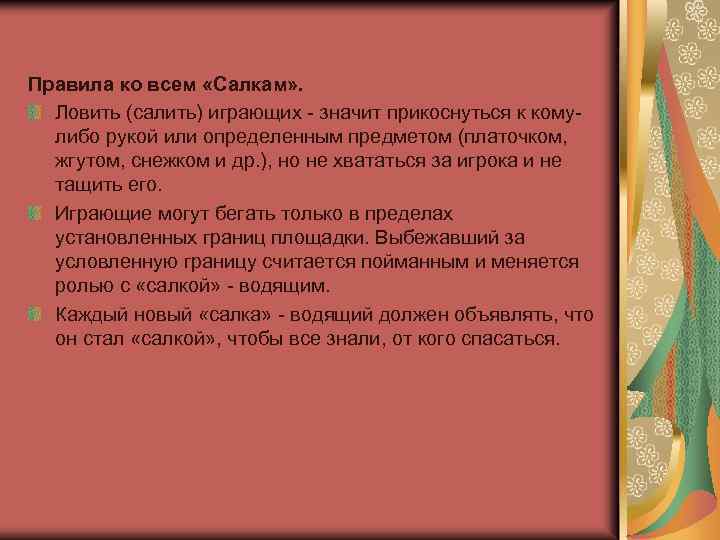 Правила ко всем «Салкам».

Ловить (салить) играющих - значит прикоснуться к кому-либо рукой или определенным предметом (платочком, жгутом, снежком и др.), но не хвататься за игрока и не тащить его.

Играющие могут бегать только в пределах установленных границ площадки. Выбежавший за условленную границу считается пойманным и меняется ролью с «салкой» - водящим.

Каждый новый «салка» - водящий должен объявлять, что он стал «салкой», чтобы все знали, от кого спасаться.